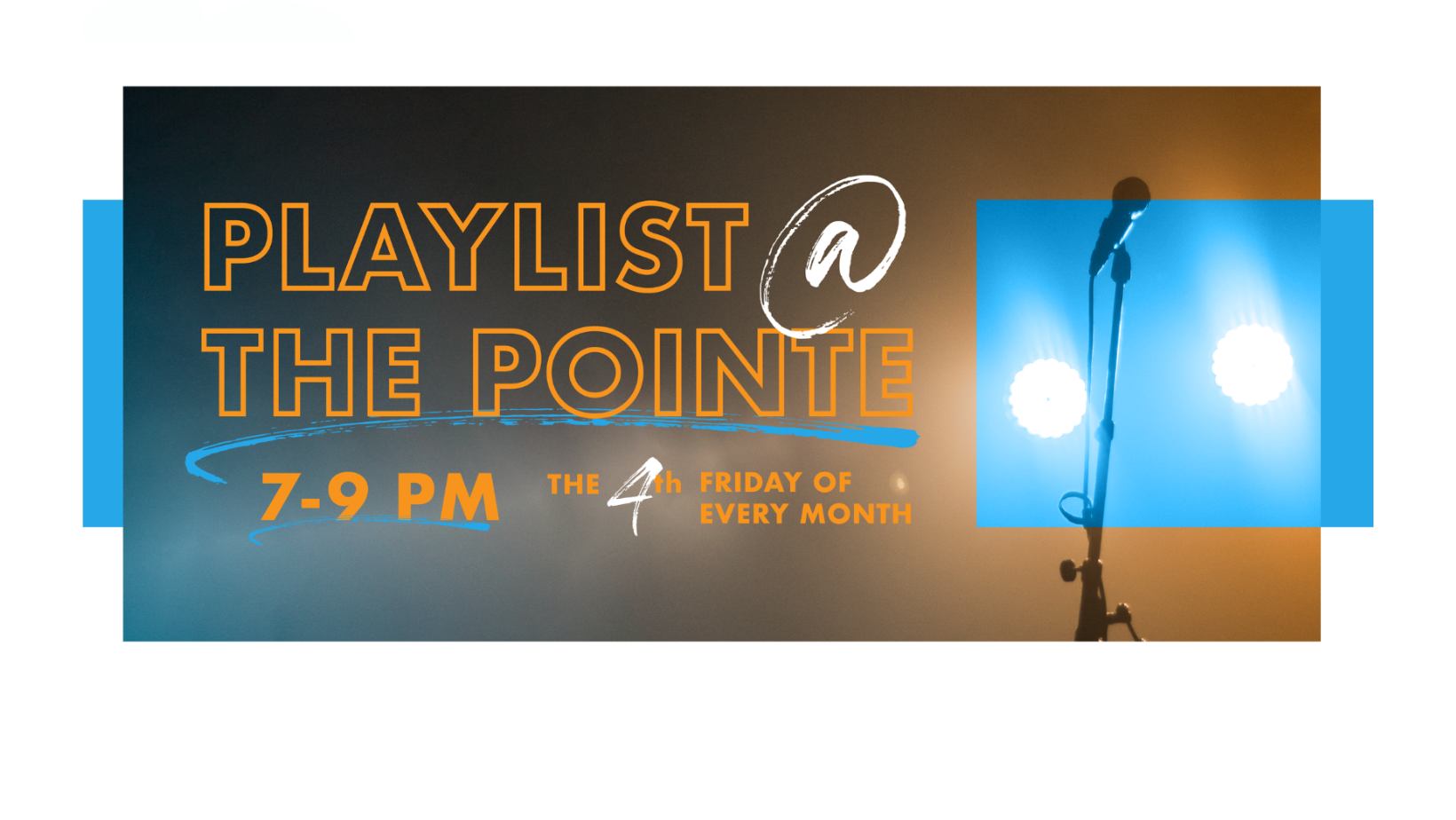 PLAYLIST @ THE POINTE

7-9 PM

THE 4th FRIDAY OF EVERY MONTH